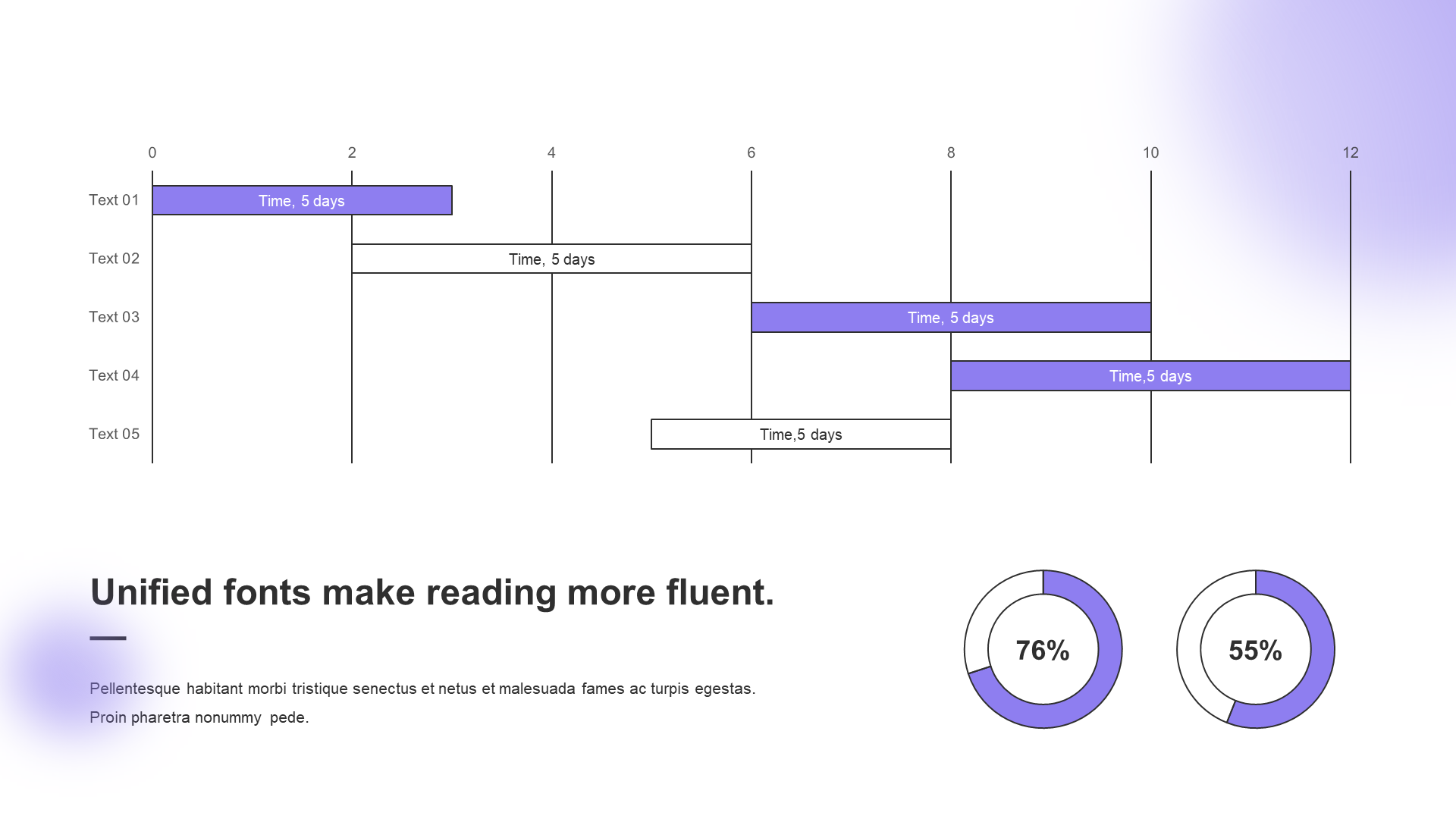 0 2 4 6 8 10 12

Text 01 Time, 5 days

Text 02 Time, 5 days

Text 03 Time, 5 days

Text 04 Time,5 days

Text 05 Time,5 days

Unified fonts make reading more fluent.

Pellentesque habitant morbi tristique senectus et netus et malesuada fames ac turpis egestas. Proin pharetra nonummy pede.

76%

55%